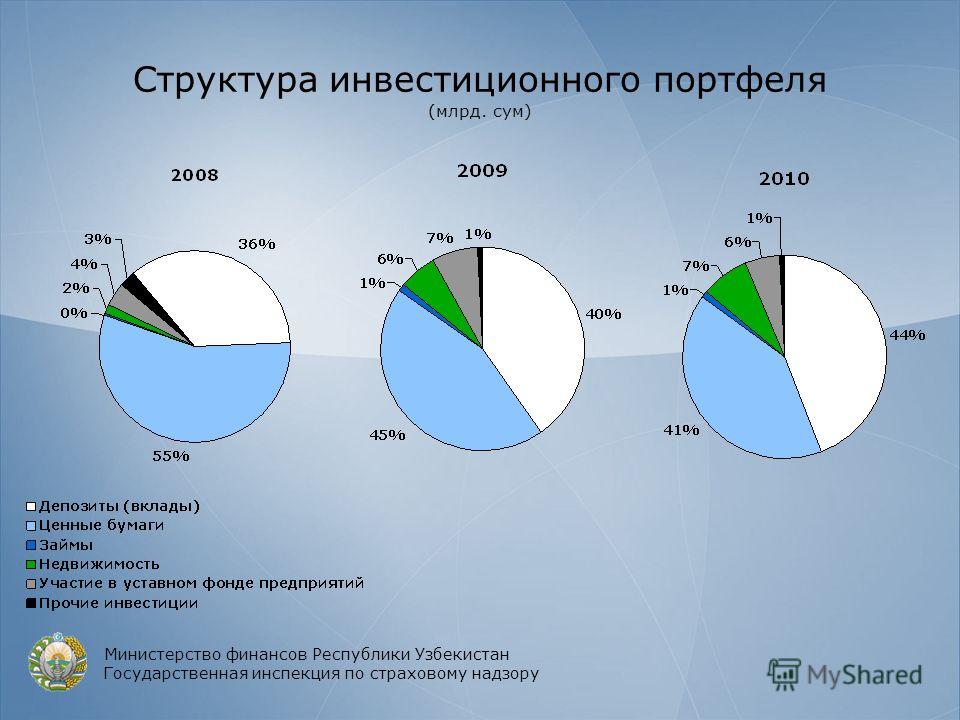 Структура инвестиционного портфеля
(млрд. сум)

2008

3%
4%
2%
0%
36%
55%

2009

7%
1%
6%
1%
40%
45%

2010

1%
6%
7%
1%
44%
41%

Депозиты (вклады)
Ценные бумаги
Займы
Недвижимость
Участие в уставном фонде предприятий
Прочие инвестиции

Министерство финансов Республики Узбекистан
Государственная инспекция по страховому надзору

MyShared